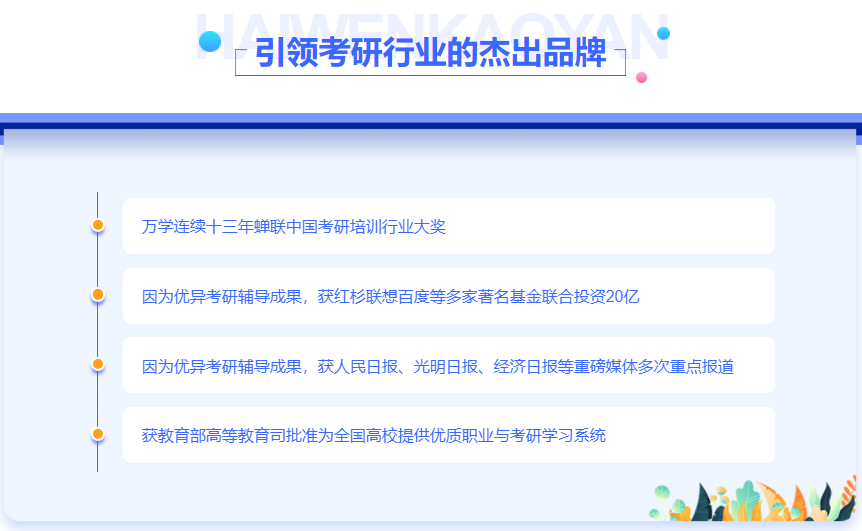 HAIWENKAOYAN

引领考研行业的杰出品牌

万学连续十三年蝉联中国考研培训行业大奖

因为优异考研辅导成果，获红杉联想百度等多家著名基金联合投资20亿

因为优异考研辅导成果，获人民日报、光明日报、经济日报等重磅媒体多次重点报道

获教育部高等教育司批准为全国高校提供优质职业与考研学习系统